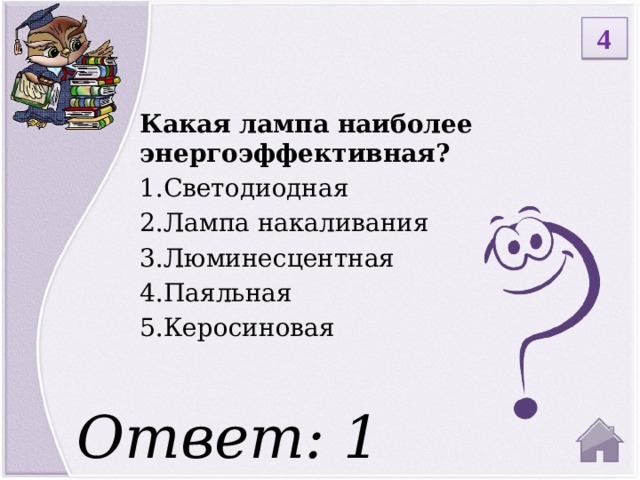 4

Какая лампа наиболее энергоэффективная?

1.Светодиодная

2.Лампа накаливания

3.Люминесцентная

4.Паяльная

5.Керосиновая

Ответ: 1